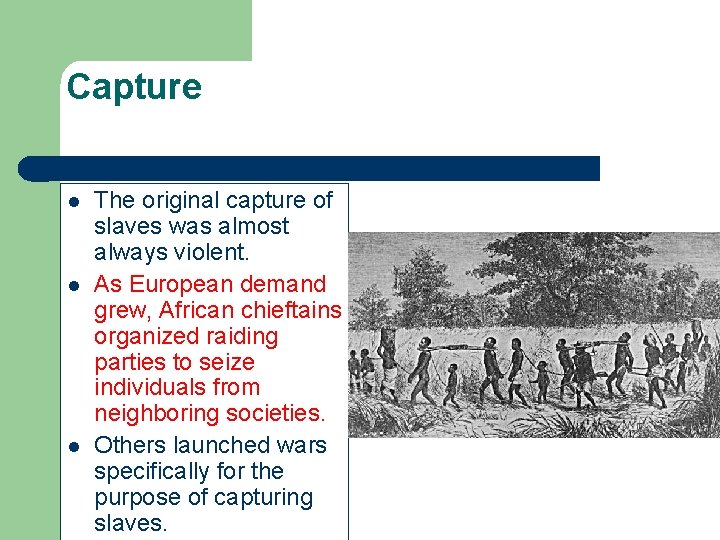 Capture

- The original capture of slaves was almost always violent.
- As European demand grew, African chieftains organized raiding parties to seize individuals from neighboring societies.
- Others launched wars specifically for the purpose of capturing slaves.